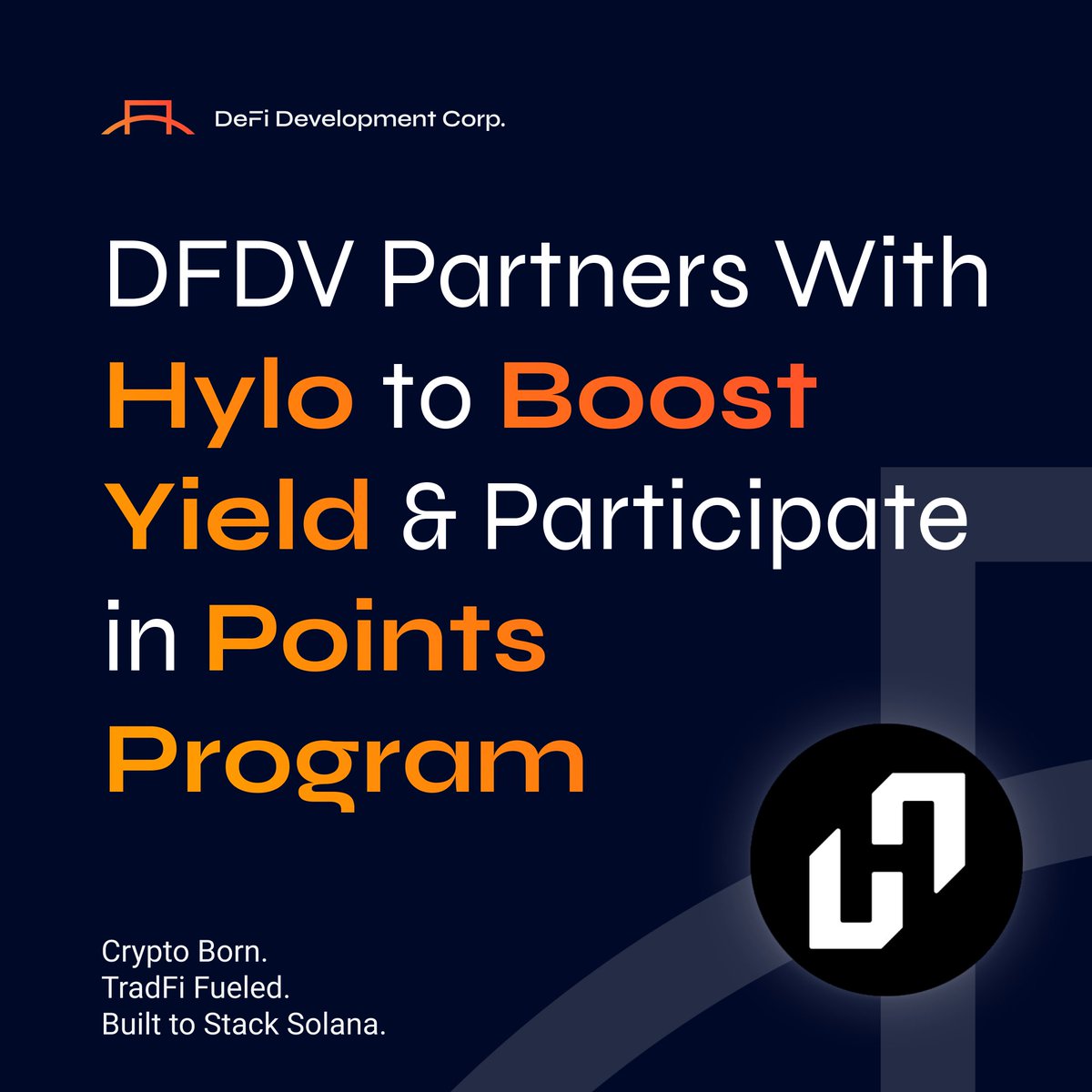 DeFi Development Corp.

DFDV Partners With Hylo to Boost Yield & Participate in Points Program

Crypto Born.
TradFi Fueled.
Built to Stack Solana.